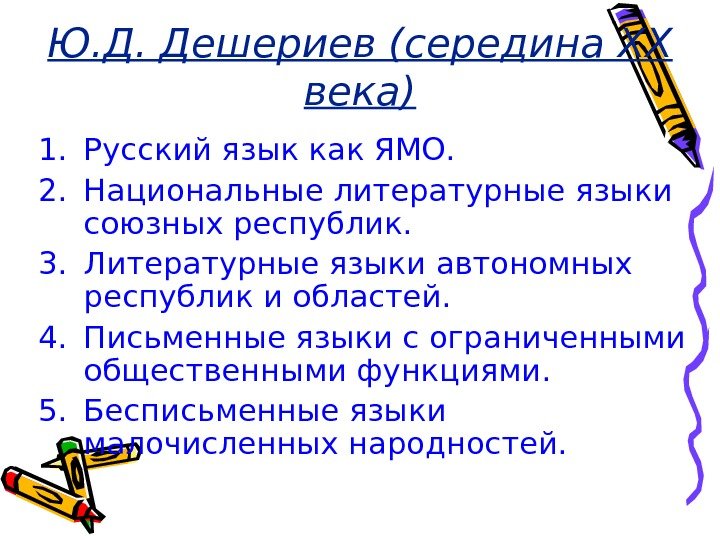 Ю.Д. Дешериев (середина XX века)

1. Русский язык как ЯМО.
2. Национальные литературные языки союзных республик.
3. Литературные языки автономных республик и областей.
4. Письменные языки с ограниченными общественными функциями.
5. Бесписьменные языки малочисленных народностей.